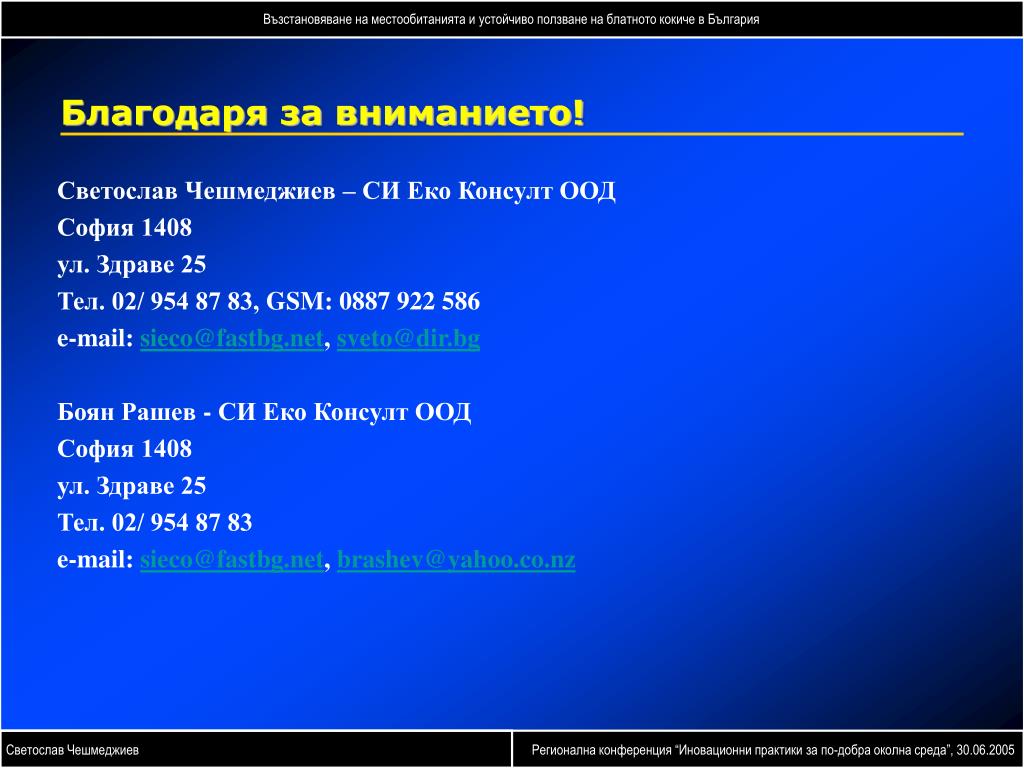 Възстановяване на местообитанията и устойчиво ползване на блатното кокиче в България

Благодаря за вниманието!

Светослав Чешмеджиев – СИ Еко Консулт ООД
София 1408
ул. Здраве 25
Тел. 02/ 954 87 83, GSM: 0887 922 586
e-mail: sieco@fastbg.net, sveto@dir.bg

Боян Рашев - СИ Еко Консулт ООД
София 1408
ул. Здраве 25
Тел. 02/ 954 87 83
e-mail: sieco@fastbg.net, brashev@yahoo.co.nz

Светослав Чешмеджиев

Регионална конференция “Иновационни практики за по-добра околна среда”, 30.06.2005